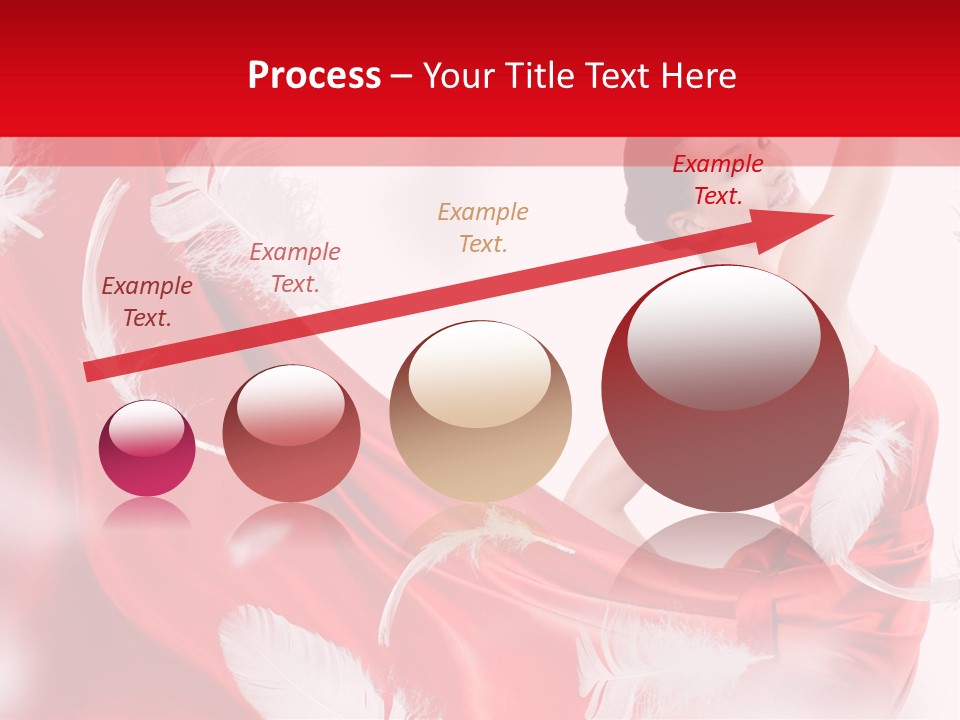 Process – Your Title Text Here

Example Text.

Example Text.

Example Text.

Example Text.